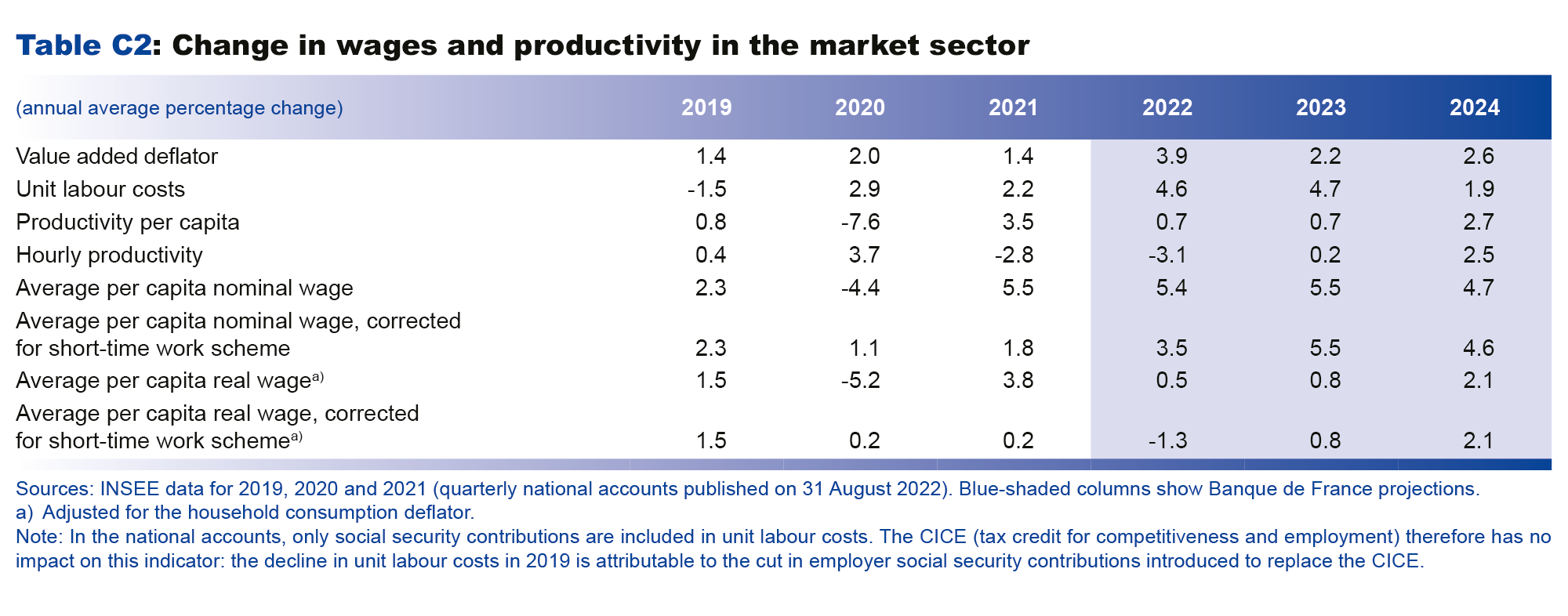 Table C2: Change in wages and productivity in the market sector

| (annual average percentage change) | 2019 | 2020 | 2021 | 2022 | 2023 | 2024 |
|---|---|---|---|---|---|---|
| Value added deflator | 1.4 | 2.0 | 1.4 | 3.9 | 2.2 | 2.6 |
| Unit labour costs | -1.5 | 2.9 | 2.2 | 4.6 | 4.7 | 1.9 |
| Productivity per capita | 0.8 | -7.6 | 3.5 | 0.7 | 0.7 | 2.7 |
| Hourly productivity | 0.4 | 3.7 | -2.8 | -3.1 | 0.2 | 2.5 |
| Average per capita nominal wage | 2.3 | -4.4 | 5.5 | 5.4 | 5.5 | 4.7 |
| Average per capita nominal wage, corrected for short-time work scheme | 2.3 | 1.1 | 1.8 | 3.5 | 5.5 | 4.6 |
| Average per capita real wage$^{a)}$ | 1.5 | -5.2 | 3.8 | 0.5 | 0.8 | 2.1 |
| Average per capita real wage, corrected for short-time work scheme$^{a)}$ | 1.5 | 0.2 | 0.2 | -1.3 | 0.8 | 2.1 |

Sources: INSEE data for 2019, 2020 and 2021 (quarterly national accounts published on 31 August 2022). Blue-shaded columns show Banque de France projections.
a) Adjusted for the household consumption deflator.
Note: In the national accounts, only social security contributions are included in unit labour costs. The CICE (tax credit for competitiveness and employment) therefore has no impact on this indicator: the decline in unit labour costs in 2019 is attributable to the cut in employer social security contributions introduced to replace the CICE.